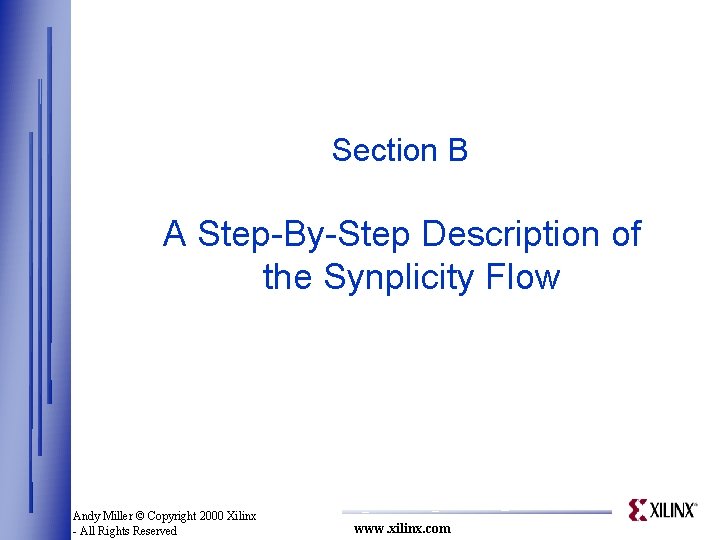 Section B

A Step-By-Step Description of the Synplicity Flow

Andy Miller © Copyright 2000 Xilinx - All Rights Reserved

www.xilinx.com

XILINX®